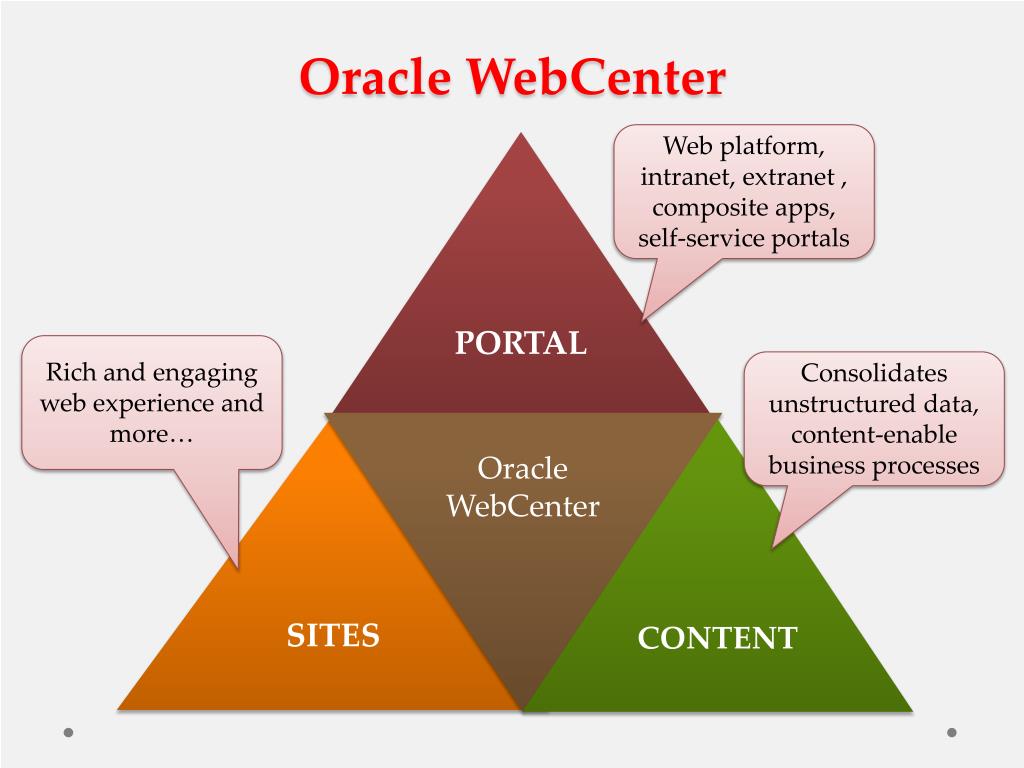 Oracle WebCenter

Web platform, intranet, extranet , composite apps, self-service portals

PORTAL

Rich and engaging web experience and more…

Consolidates unstructured data, content-enable business processes

Oracle WebCenter

SITES

CONTENT